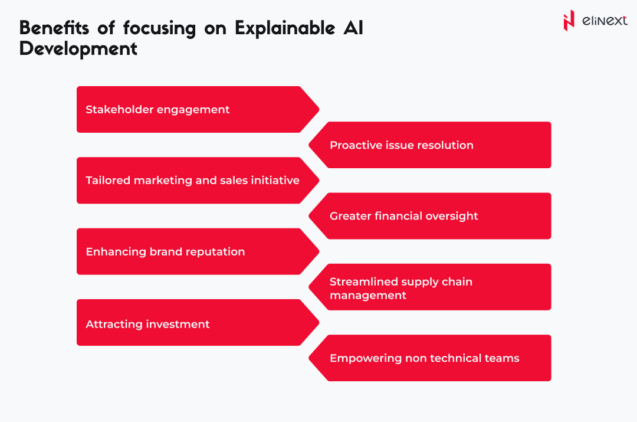 Benefits of focusing on Explainable AI Development

elinext

Stakeholder engagement

Proactive issue resolution

Tailored marketing and sales initiative

Greater financial oversight

Enhancing brand reputation

Streamlined supply chain management

Attracting investment

Empowering non technical teams